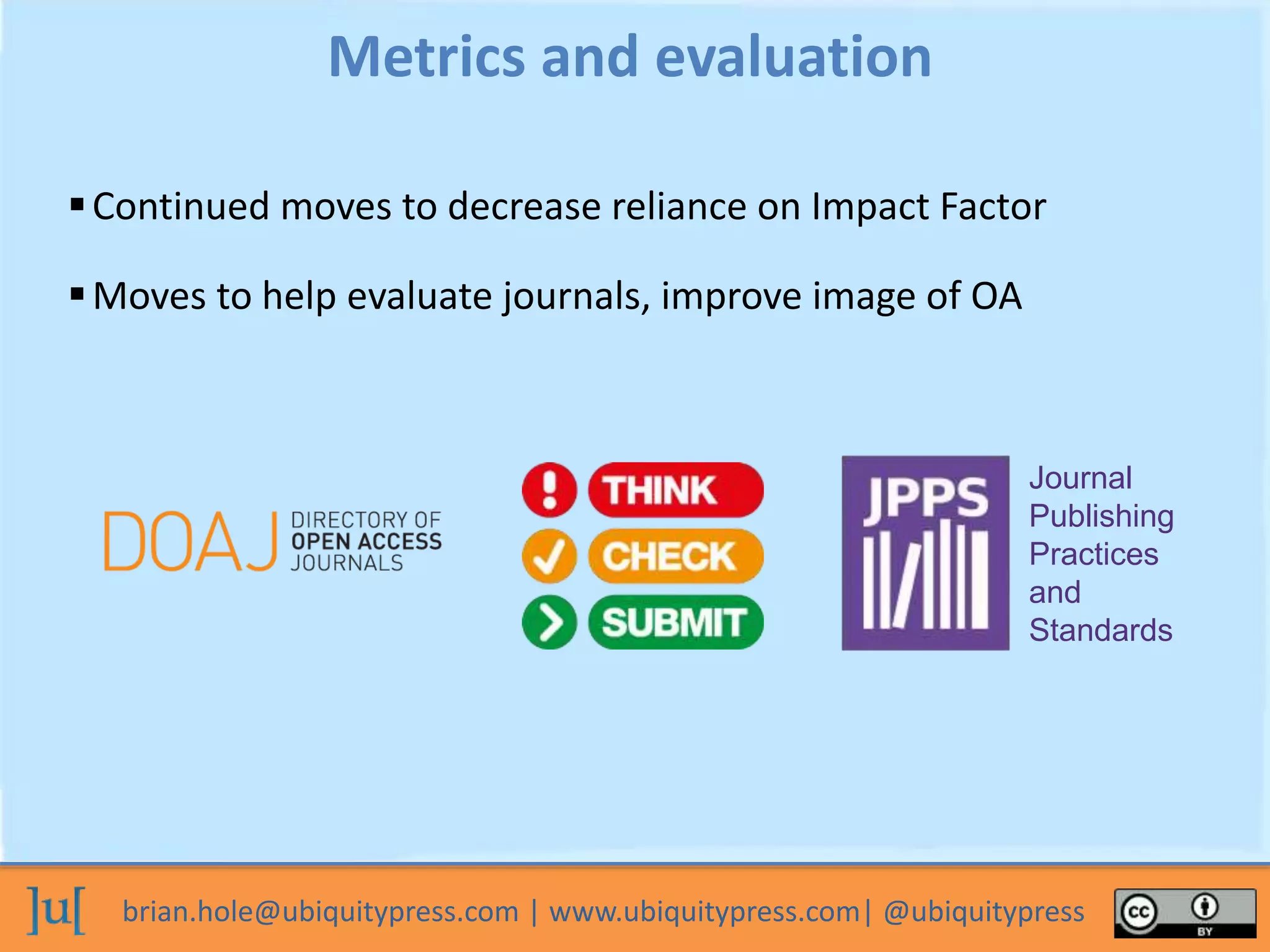 Metrics and evaluation

▪ Continued moves to decrease reliance on Impact Factor

▪ Moves to help evaluate journals, improve image of OA

DOAJ DIRECTORY OF OPEN ACCESS JOURNALS

THINK
CHECK
SUBMIT

JPPS
Journal Publishing Practices and Standards

]u[ brian.hole@ubiquitypress.com | www.ubiquitypress.com| @ubiquitypress

cc BY